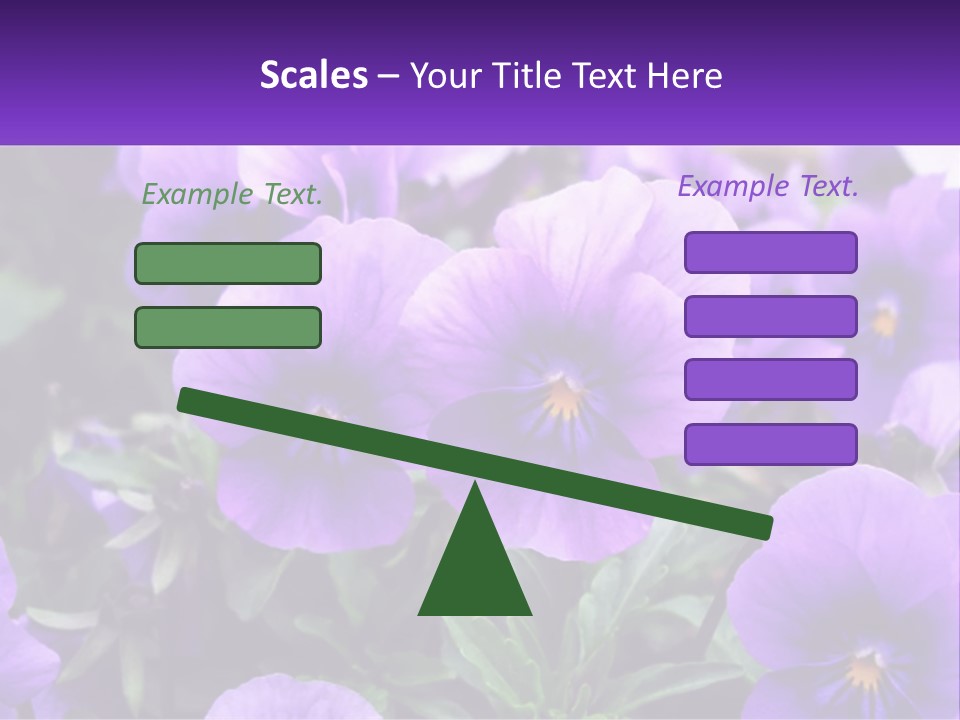 Scales – Your Title Text Here

Example Text.

Example Text.